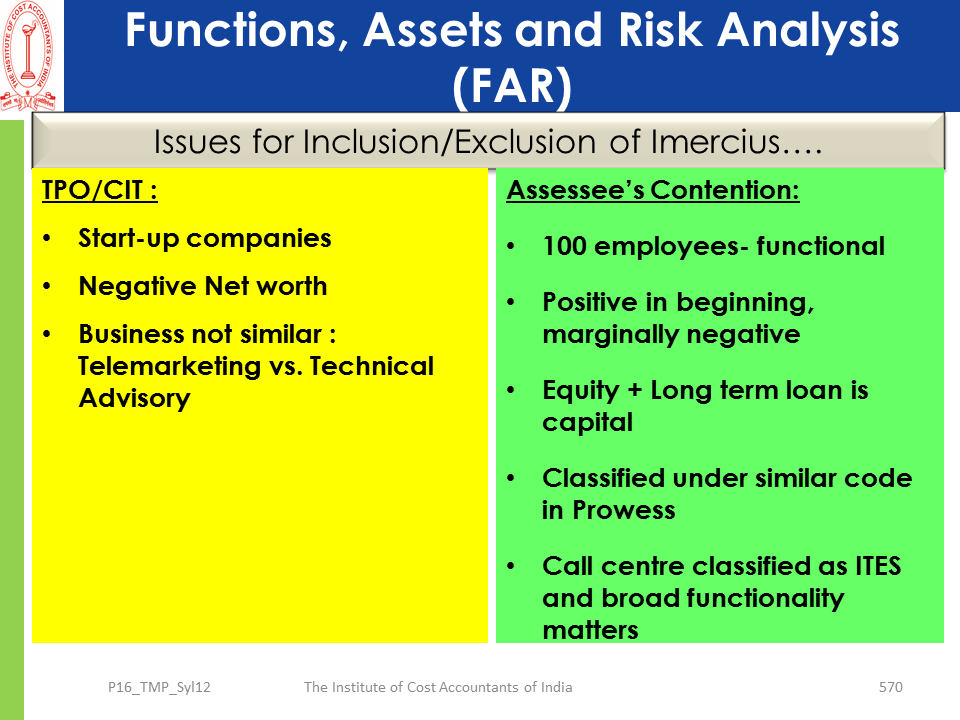 THE INSTITUTE OF COST ACCOUNTANTS OF INDIA

Functions, Assets and Risk Analysis (FAR)

Issues for Inclusion/Exclusion of Imercius….

TPO/CIT :

• Start-up companies

• Negative Net worth

• Business not similar : Telemarketing vs. Technical Advisory

Assessee's Contention:

• 100 employees- functional

• Positive in beginning, marginally negative

• Equity + Long term loan is capital

• Classified under similar code in Prowess

• Call centre classified as ITES and broad functionality matters

P16_TMP_Syl12 The Institute of Cost Accountants of India 570